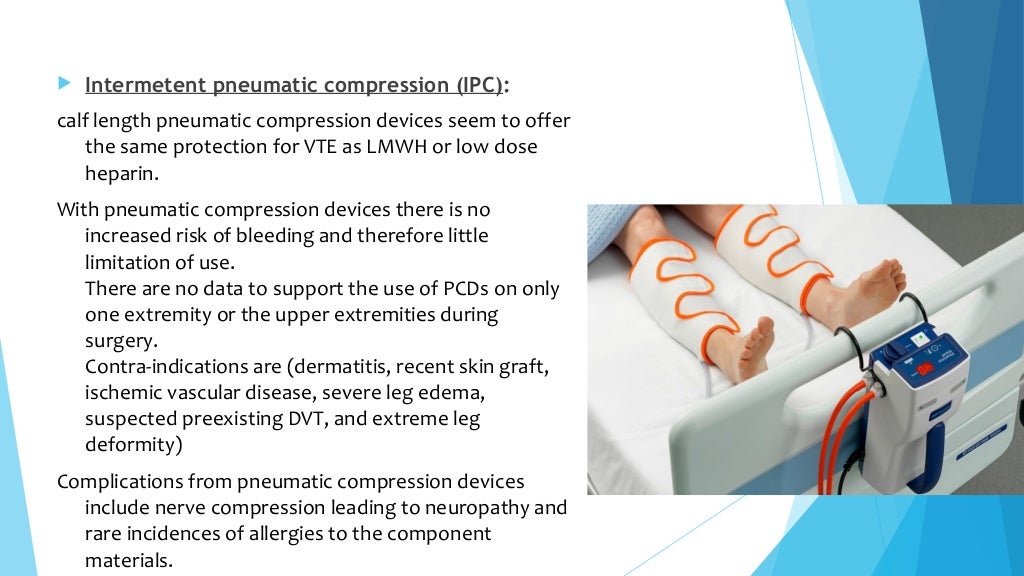 Intermetent pneumatic compression (IPC):

calf length pneumatic compression devices seem to offer the same protection for VTE as LMWH or low dose heparin.

With pneumatic compression devices there is no increased risk of bleeding and therefore little limitation of use.
There are no data to support the use of PCDs on only one extremity or the upper extremities during surgery.
Contra-indications are (dermatitis, recent skin graft, ischemic vascular disease, severe leg edema, suspected preexisting DVT, and extreme leg deformity)

Complications from pneumatic compression devices include nerve compression leading to neuropathy and rare incidences of allergies to the component materials.